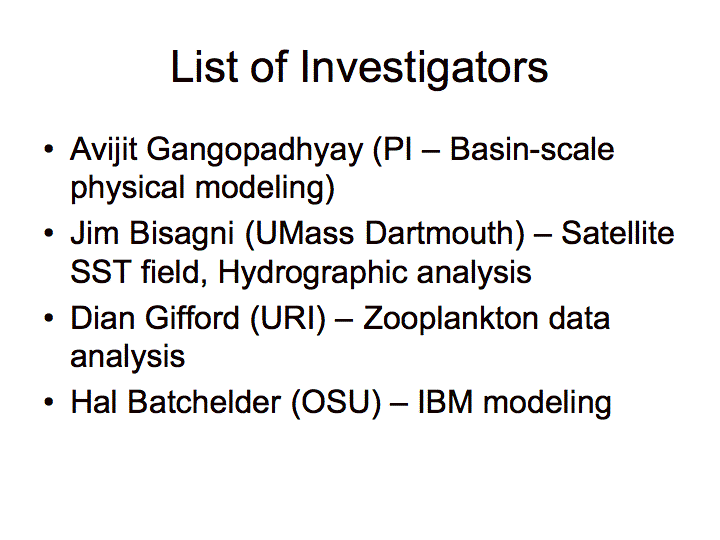 List of Investigators

• Avijit Gangopadhyay (PI – Basin-scale physical modeling)
• Jim Bisagni (UMass Dartmouth) – Satellite SST field, Hydrographic analysis
• Dian Gifford (URI) – Zooplankton data analysis
• Hal Batchelder (OSU) – IBM modeling